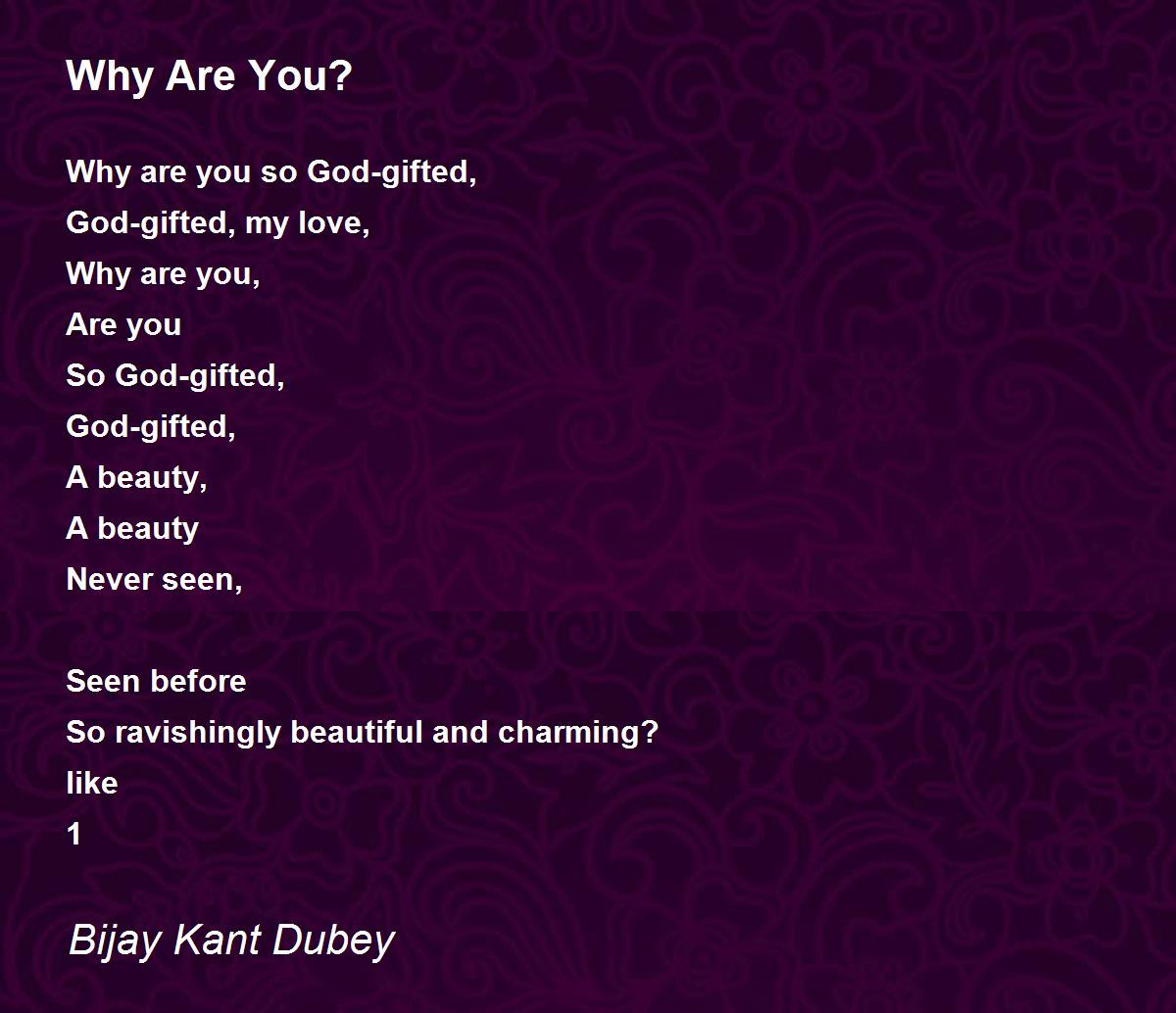 Why Are You?

Why are you so God-gifted,
God-gifted, my love,
Why are you,
Are you
So God-gifted,
God-gifted,
A beauty,
A beauty
Never seen,

Seen before
So ravishingly beautiful and charming?
like
1

Bijay Kant Dubey